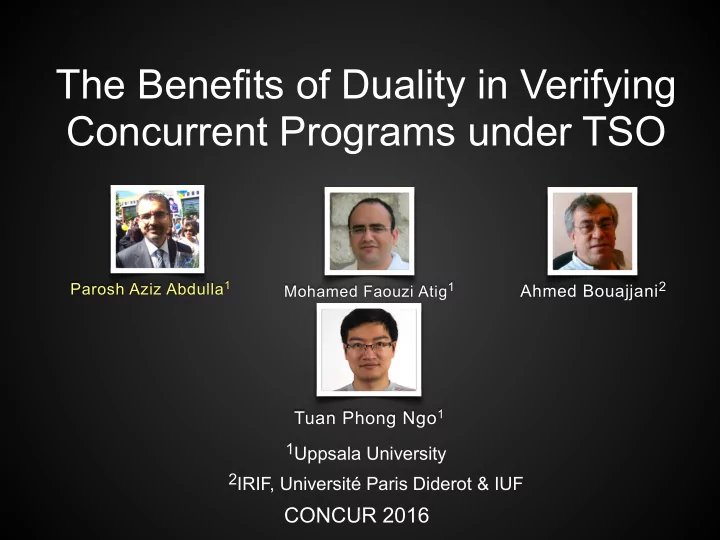 The Benefits of Duality in Verifying Concurrent Programs under TSO

Parosh Aziz Abdulla$^1$

Mohamed Faouzi Atig$^1$

Ahmed Bouajjani$^2$

Tuan Phong Ngo$^1$

$^1$Uppsala University

$^2$IRIF, Université Paris Diderot & IUF

CONCUR 2016